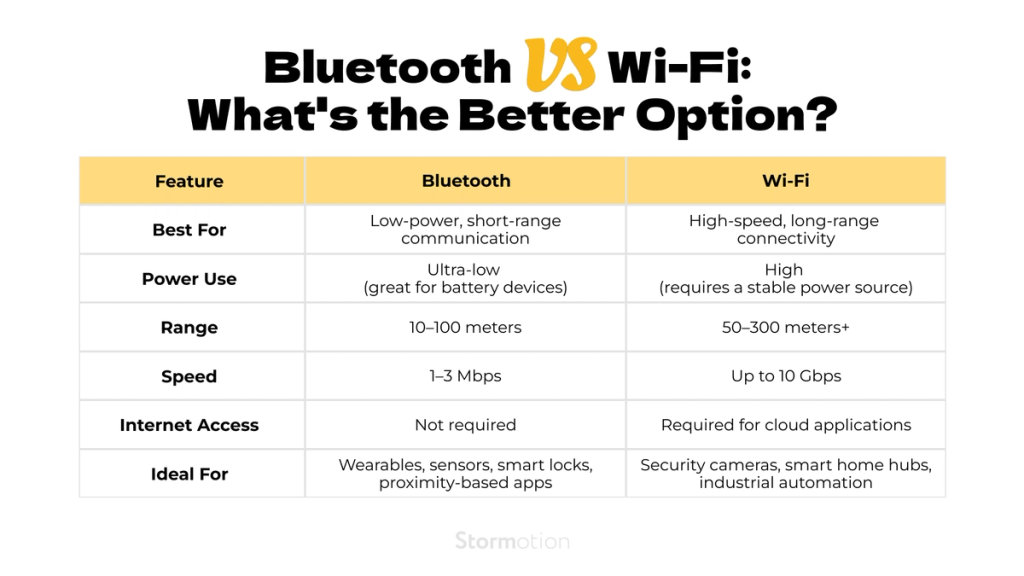 Bluetooth VS Wi-Fi: What's the Better Option?

| Feature | Bluetooth | Wi-Fi |
|---|---|---|
| Best For | Low-power, short-range communication | High-speed, long-range connectivity |
| Power Use | Ultra-low (great for battery devices) | High (requires a stable power source) |
| Range | 10–100 meters | 50–300 meters+ |
| Speed | 1–3 Mbps | Up to 10 Gbps |
| Internet Access | Not required | Required for cloud applications |
| Ideal For | Wearables, sensors, smart locks, proximity-based apps | Security cameras, smart home hubs, industrial automation |

Stormotion